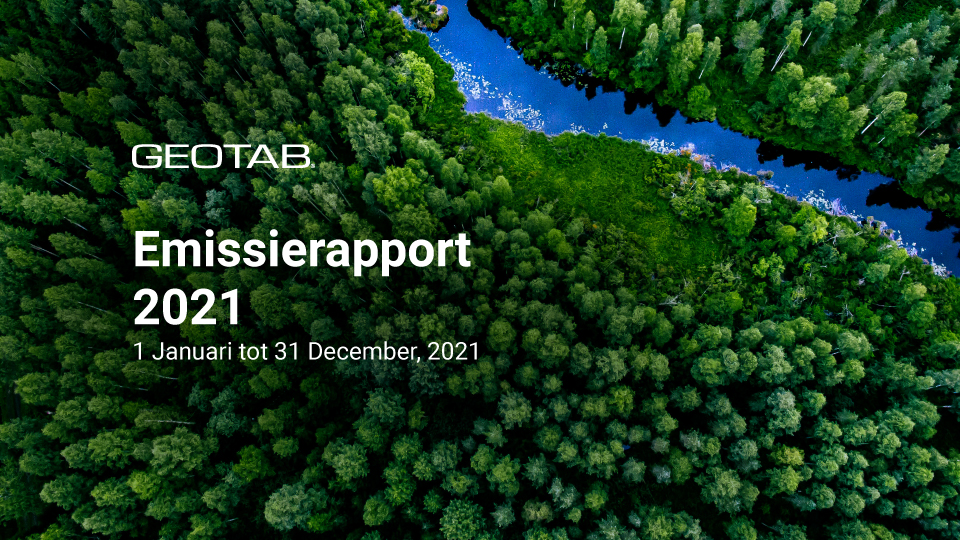 GEOTAB.

Emissierapport 2021

1 Januari tot 31 December, 2021